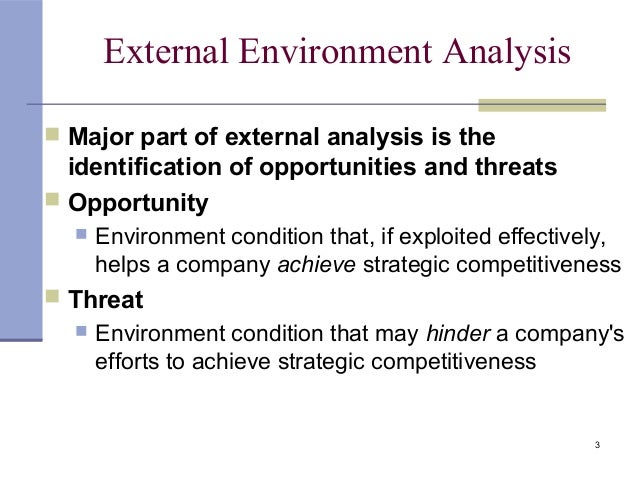 External Environment Analysis

Major part of external analysis is the identification of opportunities and threats

Opportunity

Environment condition that, if exploited effectively, helps a company achieve strategic competitiveness

Threat

Environment condition that may hinder a company's efforts to achieve strategic competitiveness

3